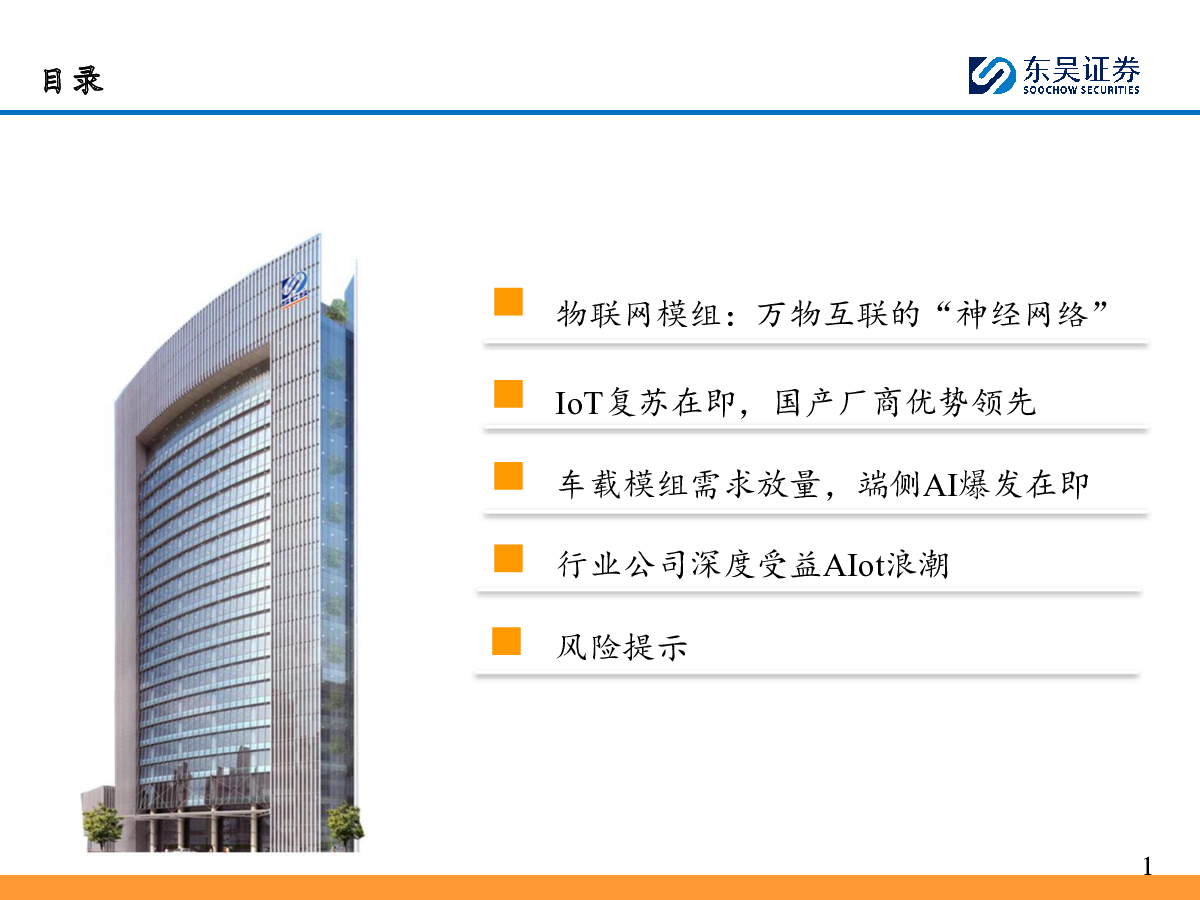 目录

东吴证券
SOOCHOW SECURITIES

物联网模组：万物互联的“神经网络”

IoT复苏在即，国产厂商优势领先

车载模组需求放量，端侧AI爆发在即

行业公司深度受益AIot浪潮

风险提示

1